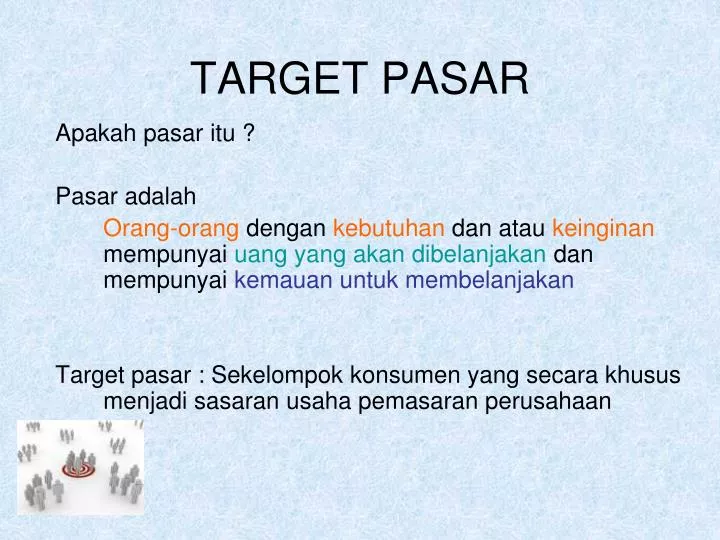 TARGET PASAR

Apakah pasar itu ?

Pasar adalah

Orang-orang dengan kebutuhan dan atau keinginan mempunyai uang yang akan dibelanjakan dan mempunyai kemauan untuk membelanjakan

Target pasar : Sekelompok konsumen yang secara khusus menjadi sasaran usaha pemasaran perusahaan